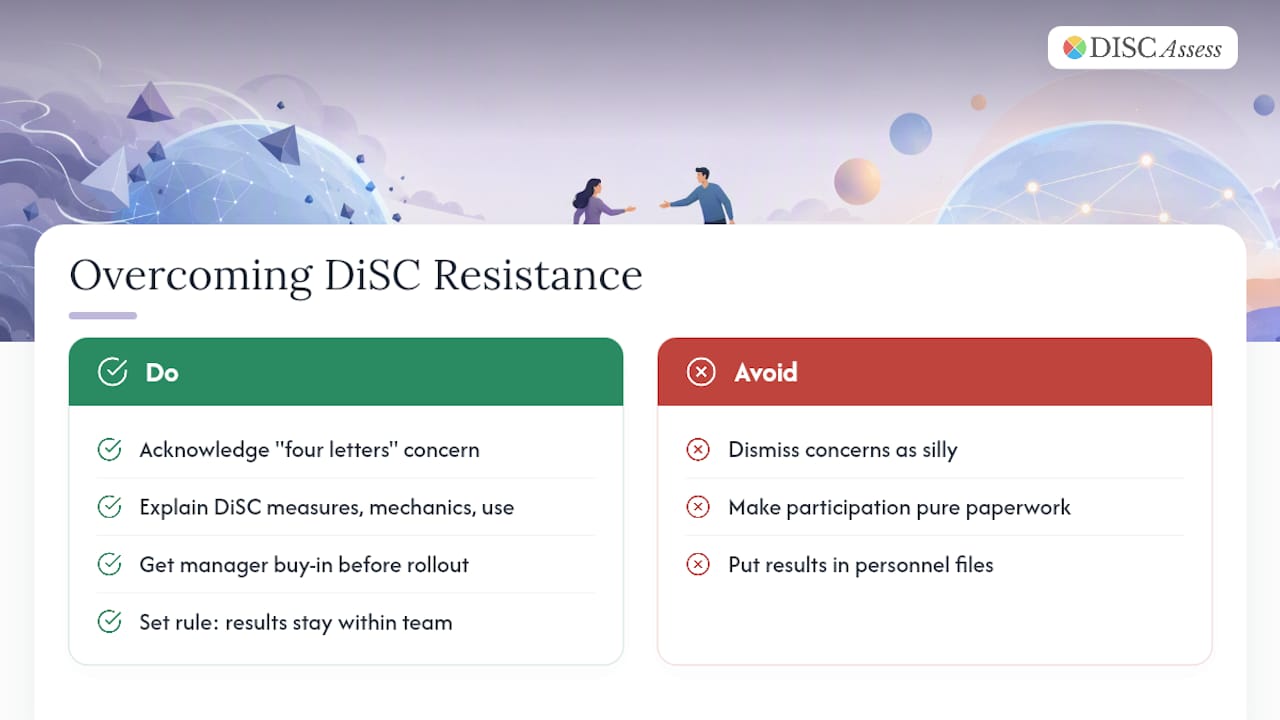 DISC Assess

Overcoming DiSC Resistance

Do

Acknowledge "four letters" concern

Explain DiSC measures, mechanics, use

Get manager buy-in before rollout

Set rule: results stay within team

Avoid

Dismiss concerns as silly

Make participation pure paperwork

Put results in personnel files